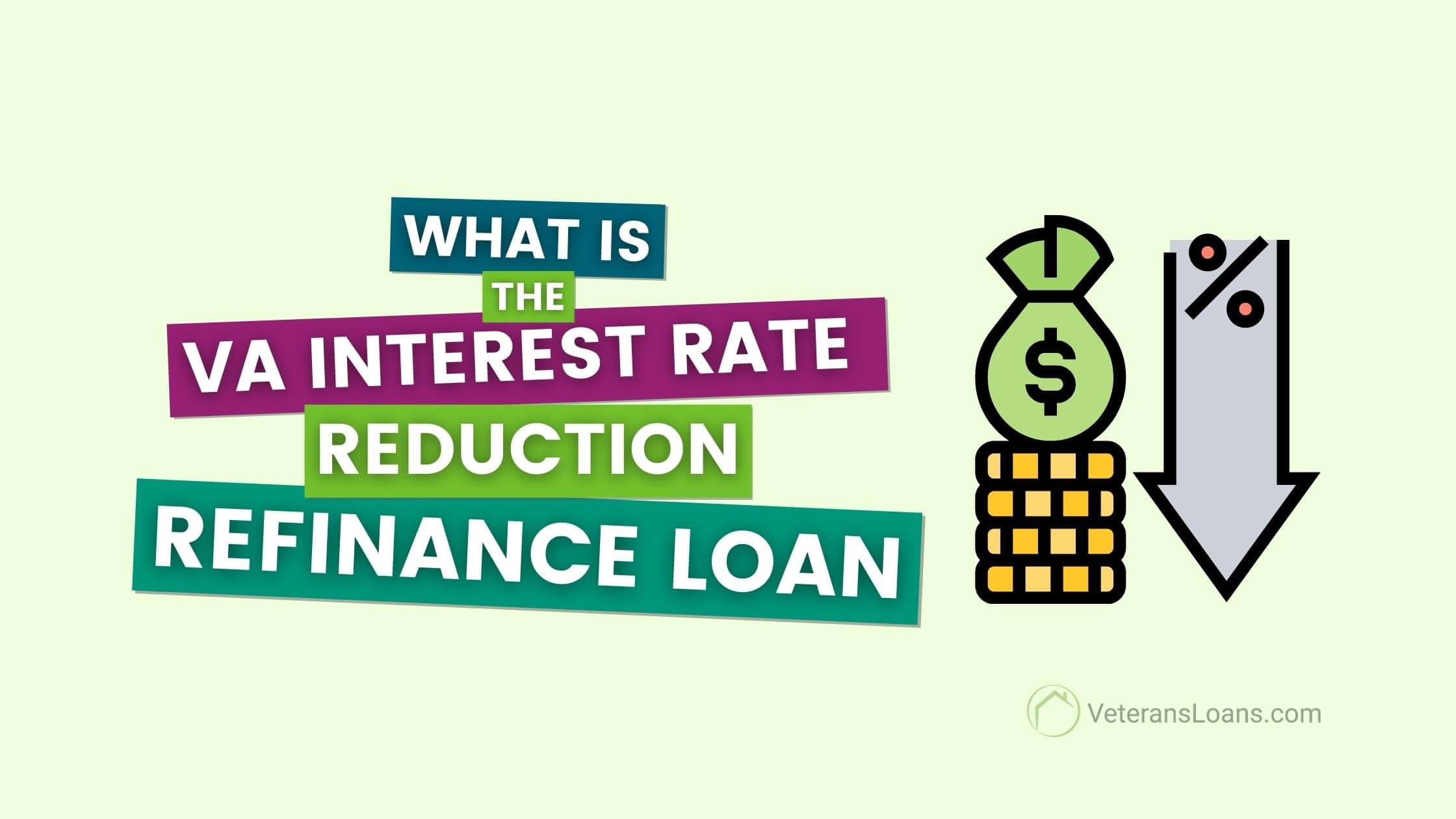 WHAT IS
THE
VA INTEREST RATE
REDUCTION
REFINANCE LOAN

$

%

VeteransLoans.com